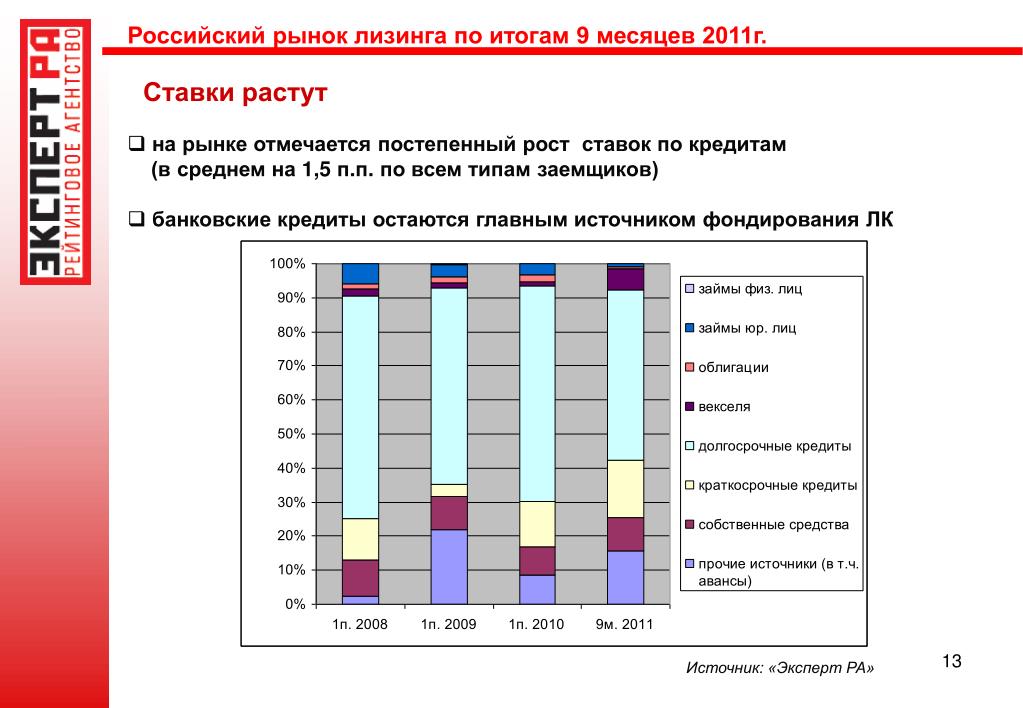 ЭКСПЕРТ РА
РЕЙТИНГОВОЕ АГЕНТСТВО

Российский рынок лизинга по итогам 9 месяцев 2011г.

Ставки растут

❑ на рынке отмечается постепенный рост ставок по кредитам (в среднем на 1,5 п.п. по всем типам заемщиков)

❑ банковские кредиты остаются главным источником фондирования ЛК

100%
90%
80%
70%
60%
50%
40%
30%
20%
10%
0%

1п. 2008
1п. 2009
1п. 2010
9м. 2011

займы физ. лиц
займы юр. лиц
облигации
векселя
долгосрочные кредиты
краткосрочные кредиты
собственные средства
прочие источники (в т.ч. авансы)

Источник: «Эксперт РА»

13